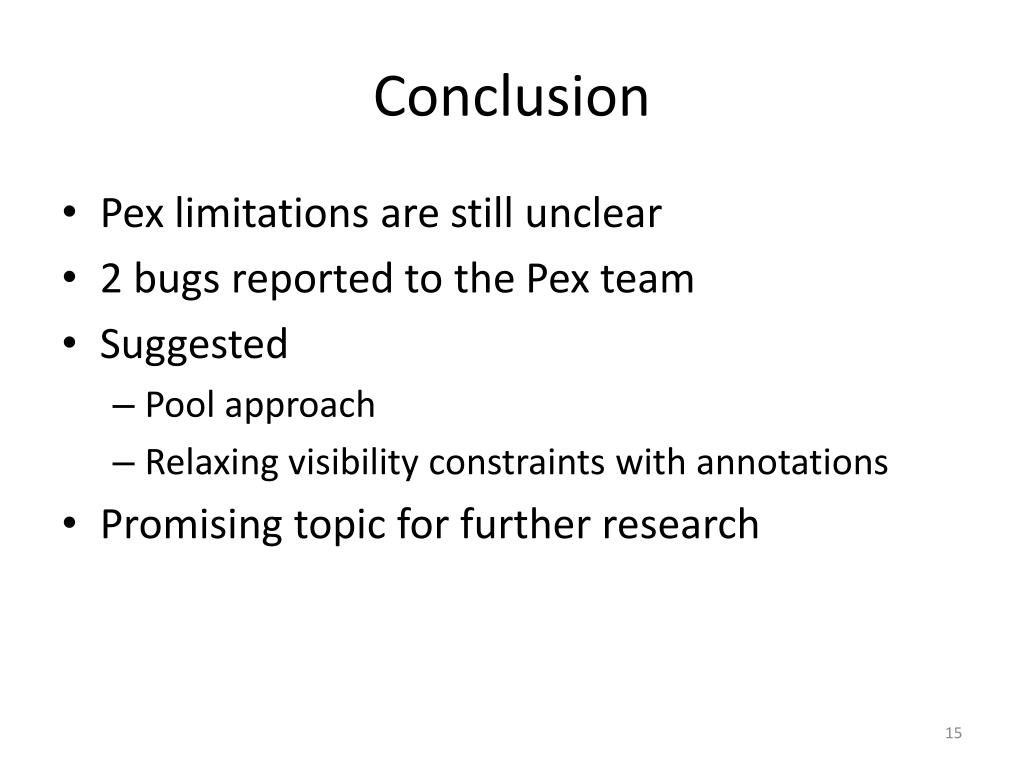 Conclusion

• Pex limitations are still unclear
• 2 bugs reported to the Pex team
• Suggested
– Pool approach
– Relaxing visibility constraints with annotations
• Promising topic for further research

15